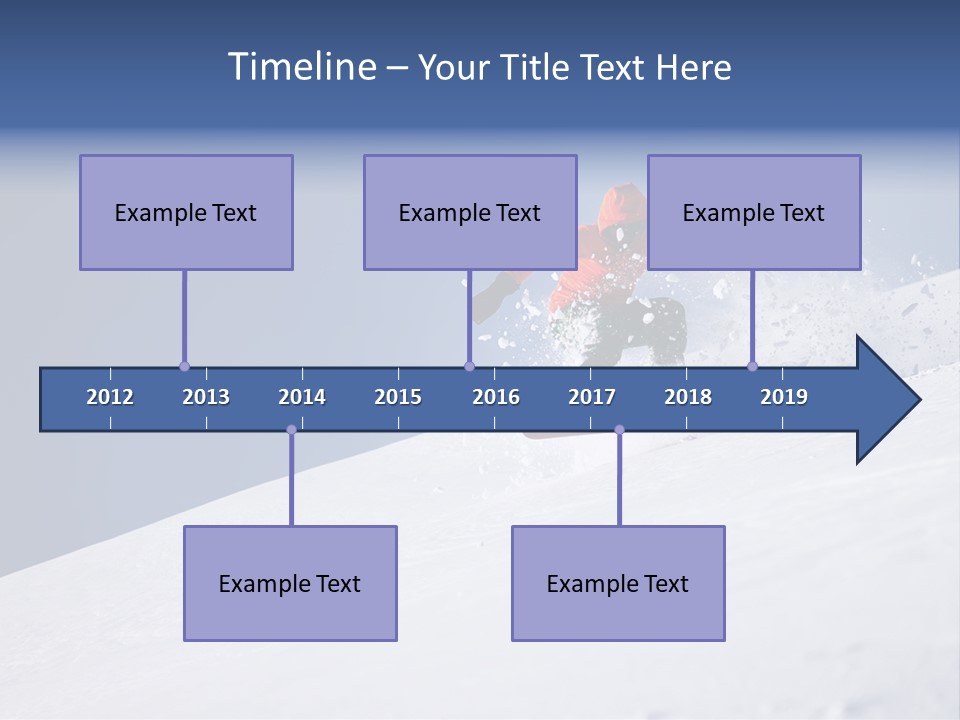 Timeline – Your Title Text Here

Example Text

Example Text

Example Text

2012 2013 2014 2015 2016 2017 2018 2019

Example Text

Example Text